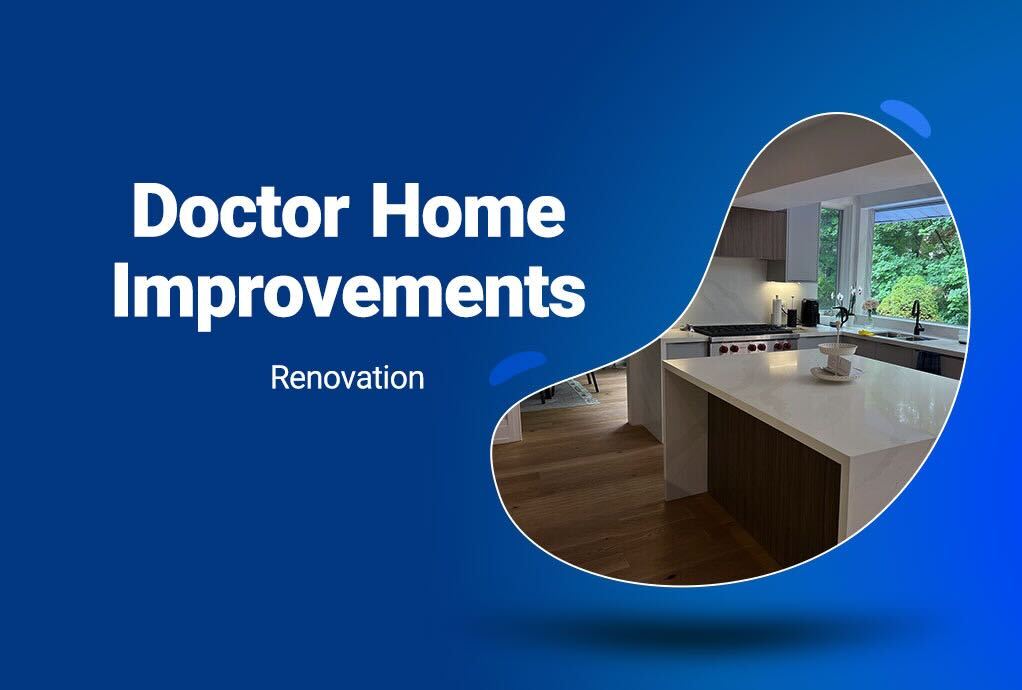 Doctor Home Improvements

Renovation